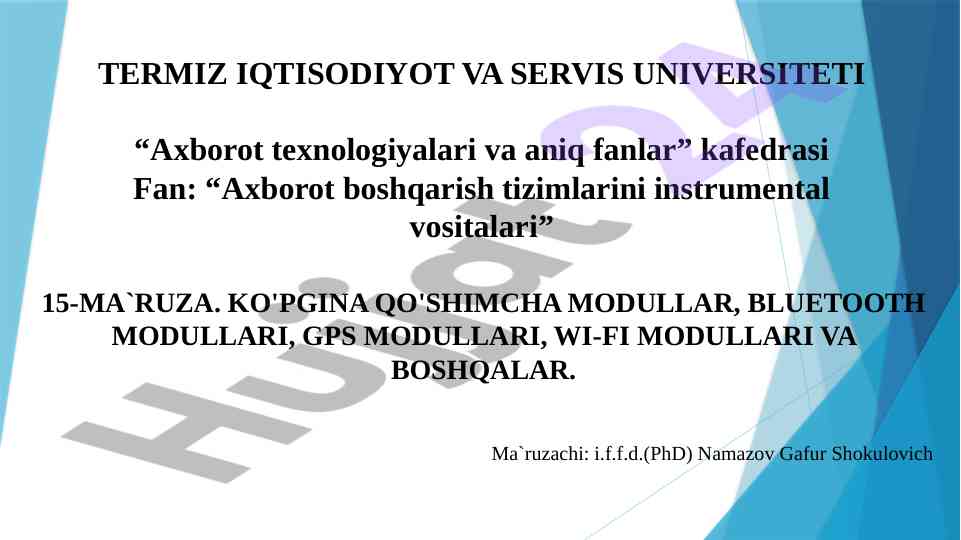 TERMIZ IQTISODIYOT VA SERVIS UNIVERSITETI

“Axborot texnologiyalari va aniq fanlar” kafedrasi
Fan: “Axborot boshqarish tizimlarini instrumental vositalari”

15-MA`RUZA. KO'PGINA QO'SHIMCHA MODULLAR, BLUETOOTH MODULLARI, GPS MODULLARI, WI-FI MODULLARI VA BOSHQALAR.

Ma`ruzachi: i.f.f.d.(PhD) Namazov Gafur Shokulovich

Hujjat.uz